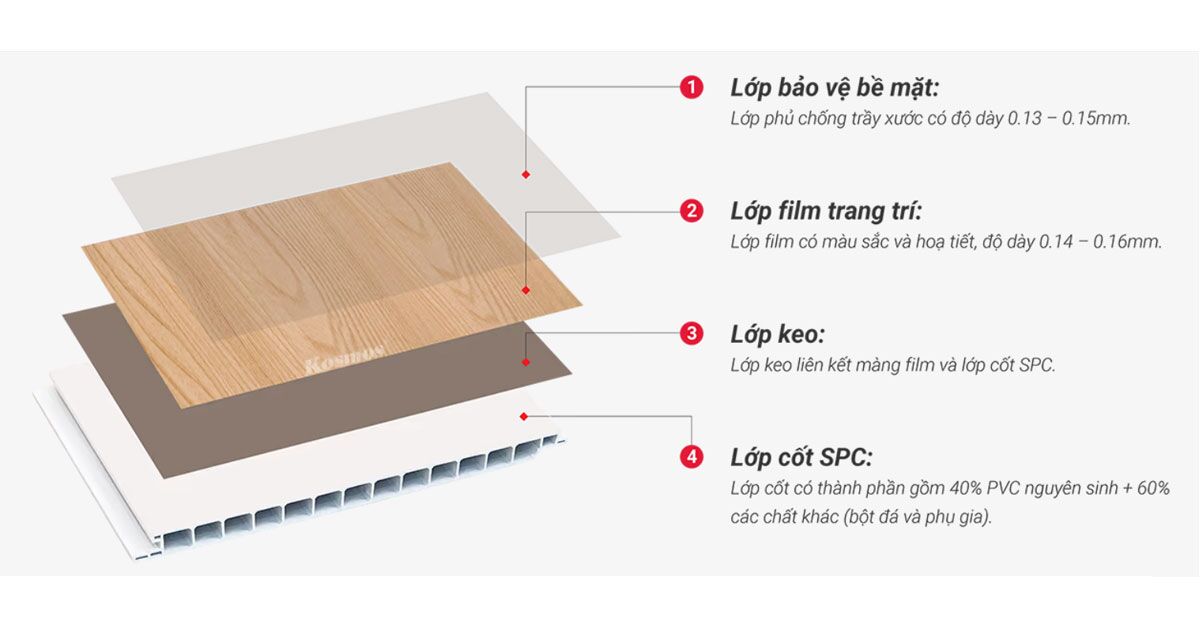 Kosmos

1 Lớp bảo vệ bề mặt:
Lớp phủ chống trầy xước có độ dày 0.13 – 0.15mm.

2 Lớp film trang trí:
Lớp film có màu sắc và hoạ tiết, độ dày 0.14 – 0.16mm.

3 Lớp keo:
Lớp keo liên kết màng film và lớp cốt SPC.

4 Lớp cốt SPC:
Lớp cốt có thành phần gồm 40% PVC nguyên sinh + 60% các chất khác (bột đá và phụ gia).